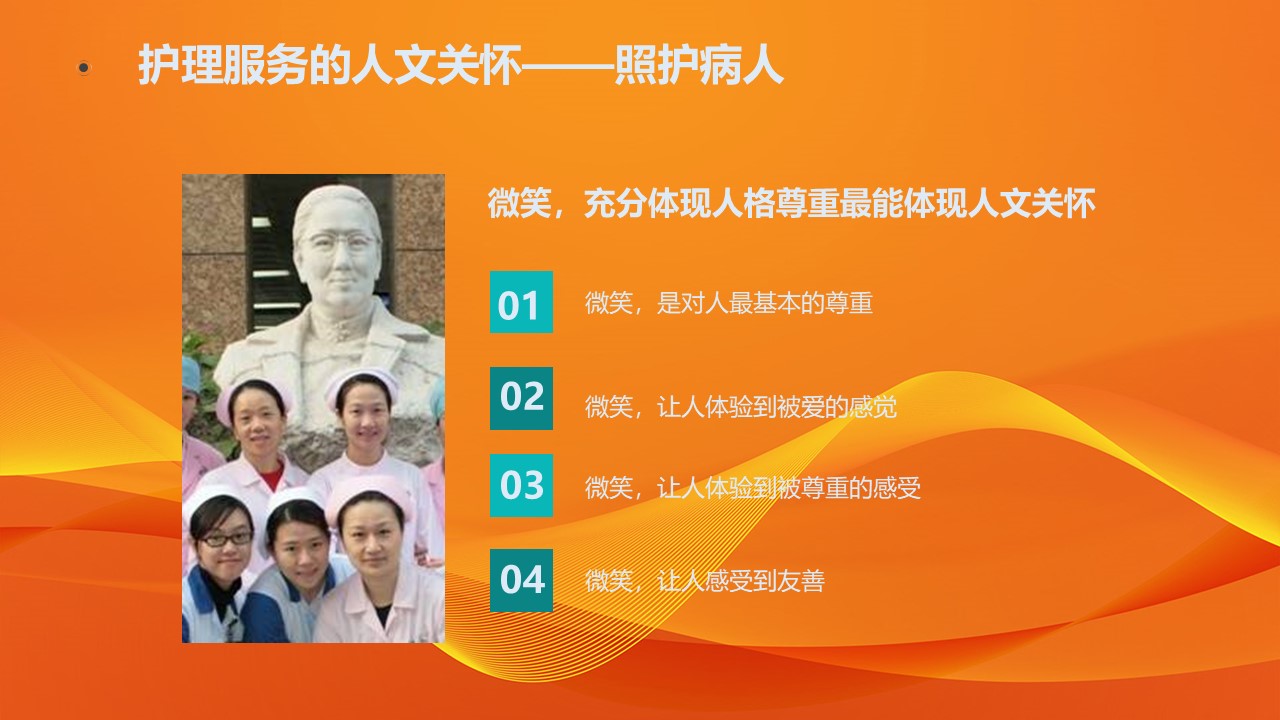 护理服务的人文关怀——照护病人

微笑，充分体现人格尊重最能体现人文关怀

01 微笑，是对人最基本的尊重

02 微笑，让人体验到被爱的感觉

03 微笑，让人体验到被尊重的感受

04 微笑，让人感受到友善